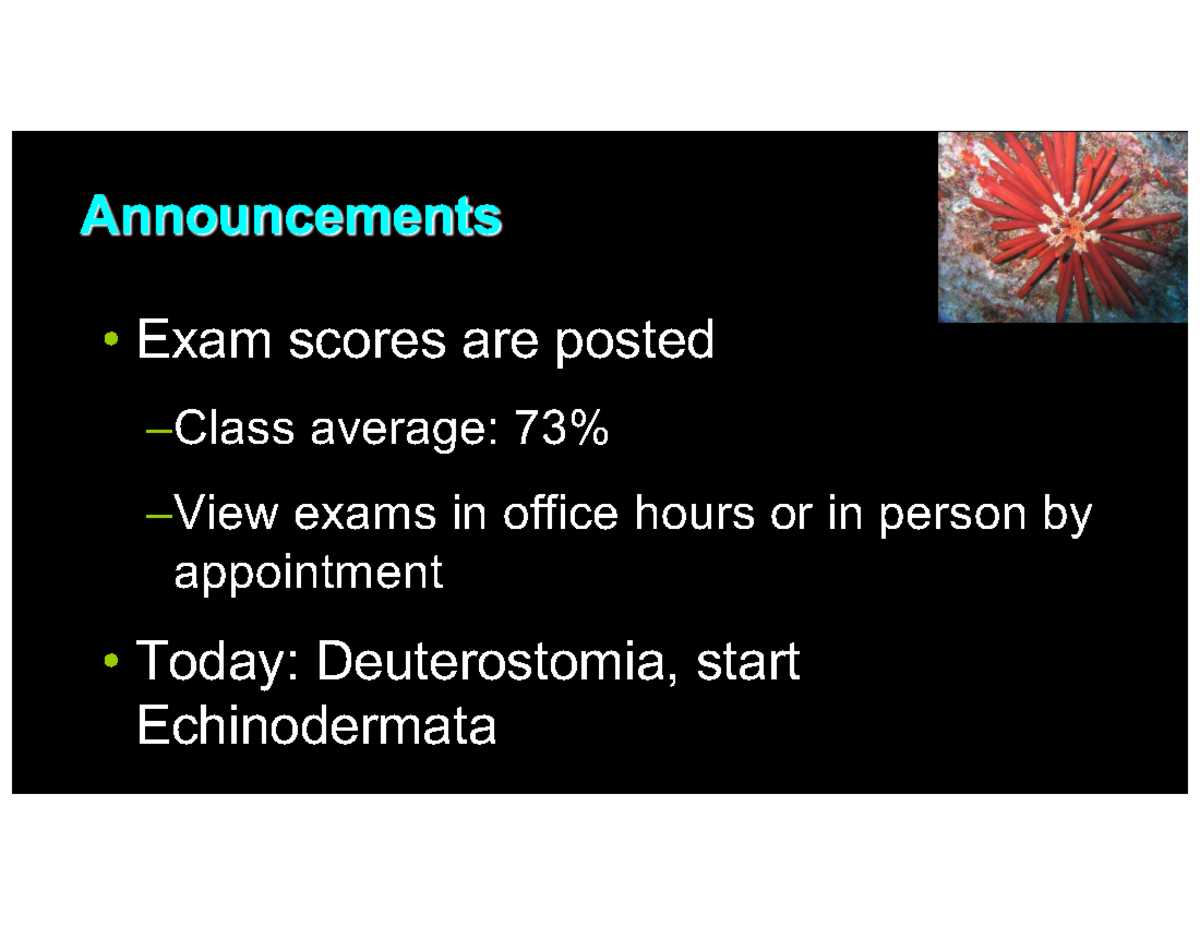 Announcements

• Exam scores are posted

–Class average: 73%

–View exams in office hours or in person by appointment

• Today: Deuterostomia, start Echinodermata